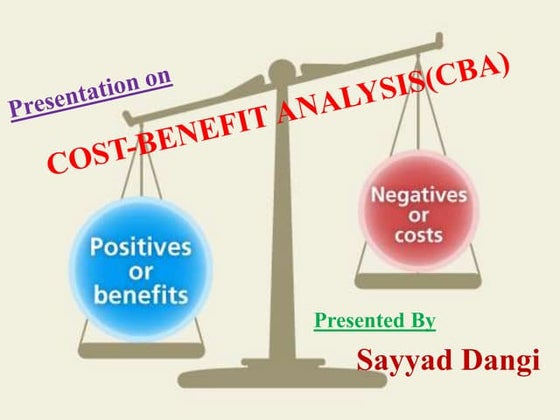 Presentation on

COST-BENEFIT ANALYSIS(CBA)

Positives or benefits

Negatives or costs

Presented By

Sayyad Dangi